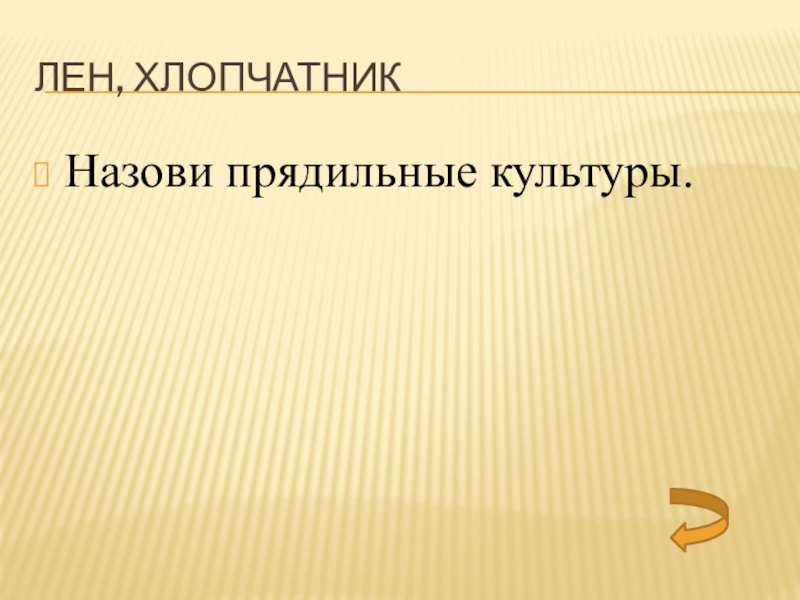 ЛЕН, ХЛОПЧАТНИК

Назови прядильные культуры.